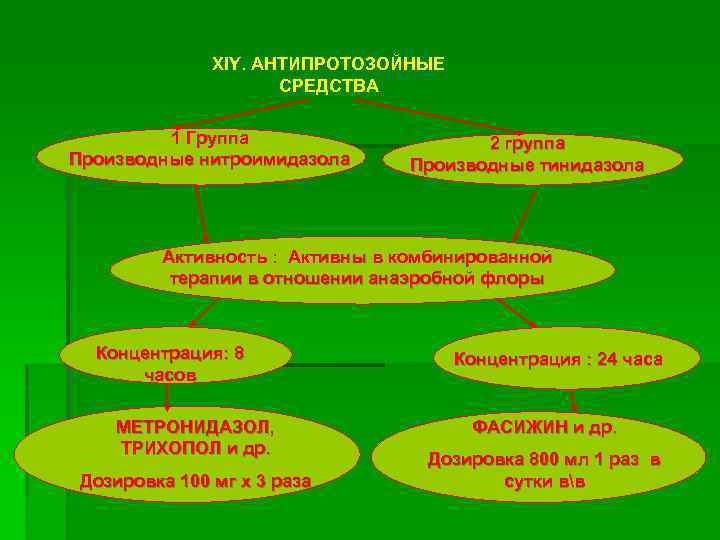 XIY. АНТИПРОТОЗОЙНЫЕ СРЕДСТВА

1 Группа
Производные нитроимидазола

2 группа
Производные тинидазола

Активность : Активны в комбинированной терапии в отношении анаэробной флоры

Концентрация: 8 часов

Концентрация : 24 часа

МЕТРОНИДАЗОЛ, ТРИХОПОЛ и др.

Дозировка 100 мг х 3 раза

ФАСИЖИН и др.

Дозировка 800 мл 1 раз в сутки в\в